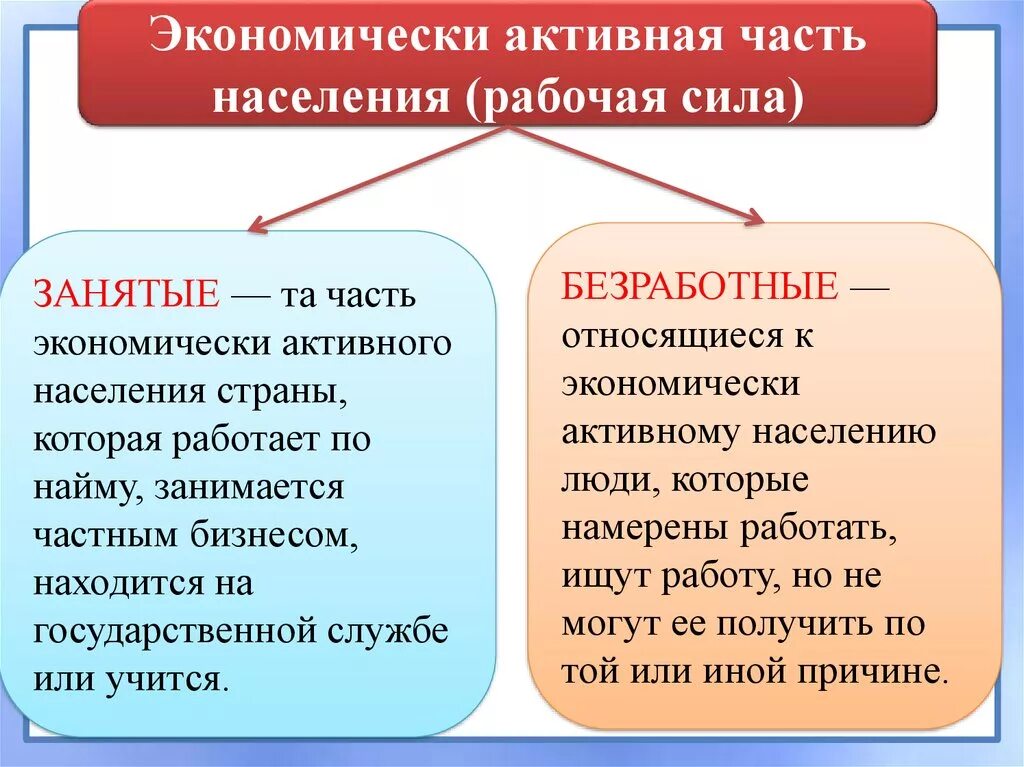 Экономически активная часть населения (рабочая сила)

ЗАНЯТЫЕ — та часть экономически активного населения страны, которая работает по найму, занимается частным бизнесом, находится на государственной службе или учится.

БЕЗРАБОТНЫЕ — относящиеся к экономически активному населению люди, которые намерены работать, ищут работу, но не могут ее получить по той или иной причине.